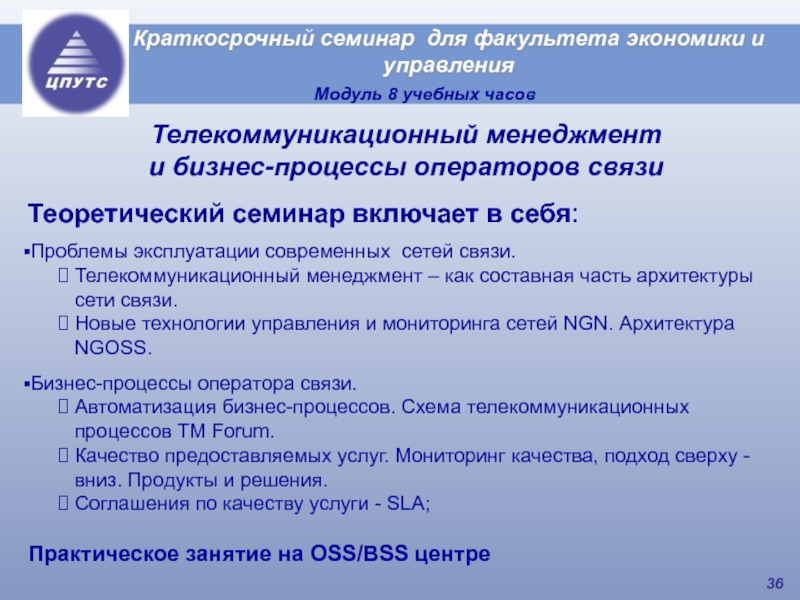 ЦПУТС

Краткосрочный семинар для факультета экономики и управления

Модуль 8 учебных часов

Телекоммуникационный менеджмент и бизнес-процессы операторов связи

Теоретический семинар включает в себя:

▪Проблемы эксплуатации современных сетей связи.
 Телекоммуникационный менеджмент – как составная часть архитектуры сети связи.
 Новые технологии управления и мониторинга сетей NGN. Архитектура NGOSS.

▪Бизнес-процессы оператора связи.
 Автоматизация бизнес-процессов. Схема телекоммуникационных процессов TM Forum.
 Качество предоставляемых услуг. Мониторинг качества, подход сверху - вниз. Продукты и решения.
 Соглашения по качеству услуги - SLA;

Практическое занятие на OSS/BSS центре

36